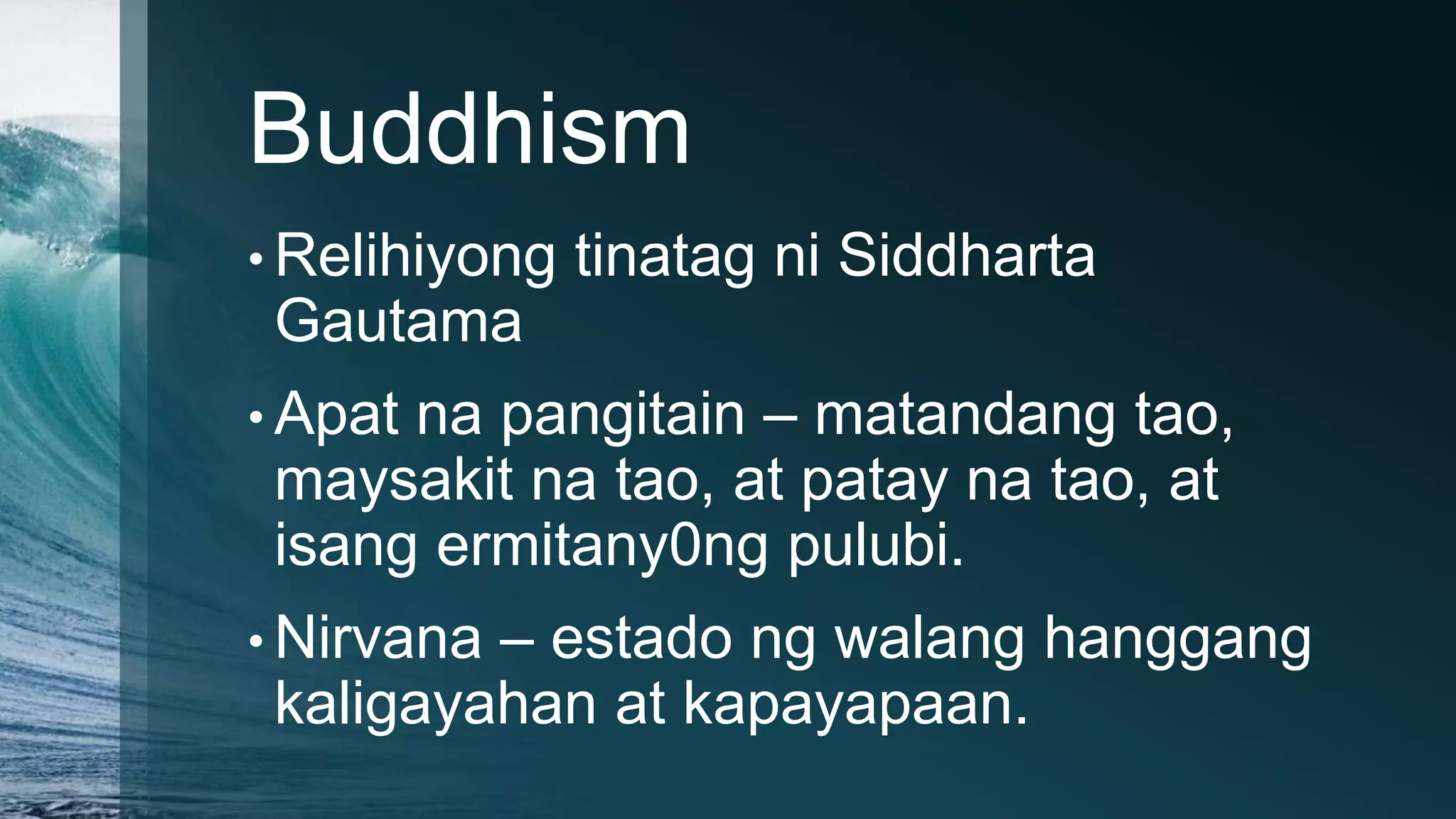 Buddhism

• Relihiyong tinatag ni Siddharta Gautama

• Apat na pangitain – matandang tao, maysakit na tao, at patay na tao, at isang ermitany0ng pulubi.

• Nirvana – estado ng walang hanggang kaligayahan at kapayapaan.